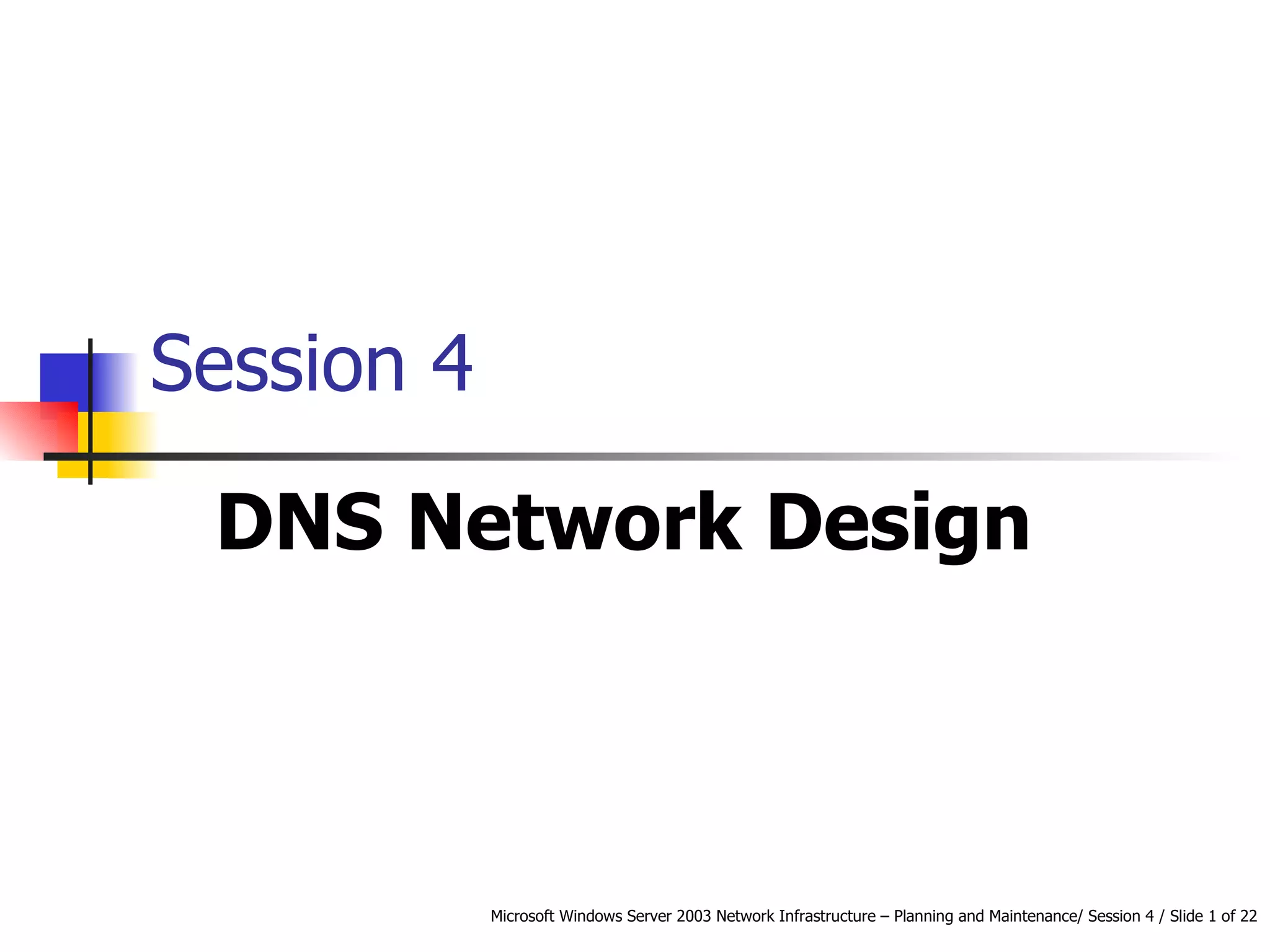 Session 4

DNS Network Design

Microsoft Windows Server 2003 Network Infrastructure – Planning and Maintenance/ Session 4 / Slide 1 of 22